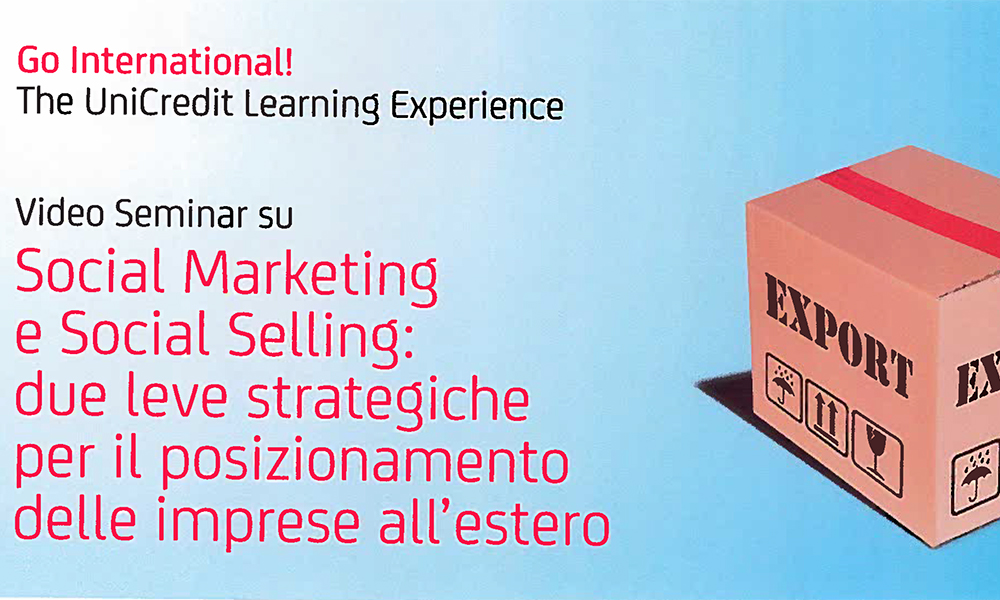 Go International!
The UniCredit Learning Experience

Video Seminar su
Social Marketing e Social Selling: due leve strategiche per il posizionamento delle imprese all'estero

EXPORT

EX